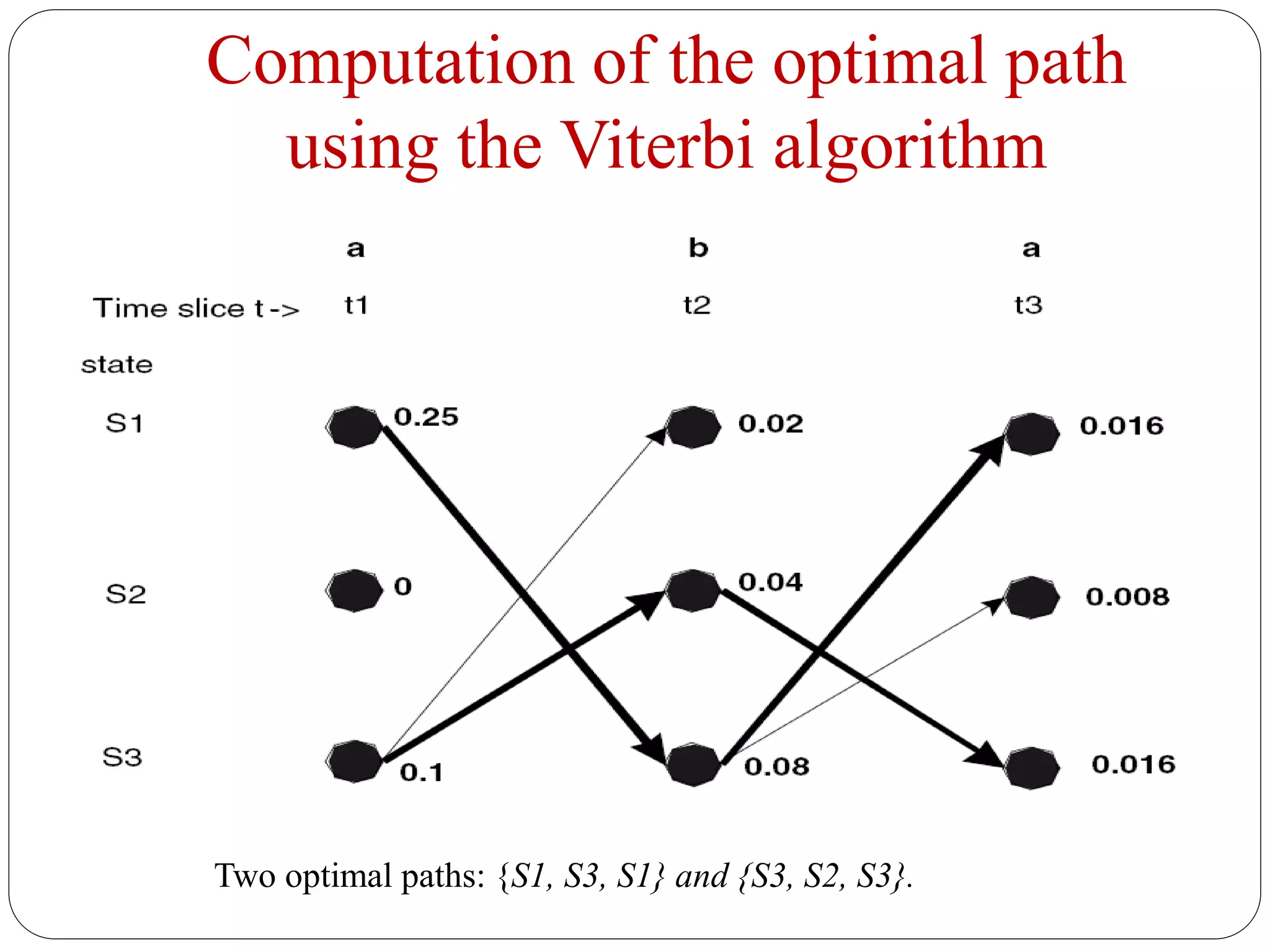 Computation of the optimal path using the Viterbi algorithm

a b a

Time slice t -> t1 t2 t3

state

S1 0.25 0.02 0.016

S2 0 0.04 0.008

S3 0.1 0.08 0.016

Two optimal paths: {S1, S3, S1} and {S3, S2, S3}.